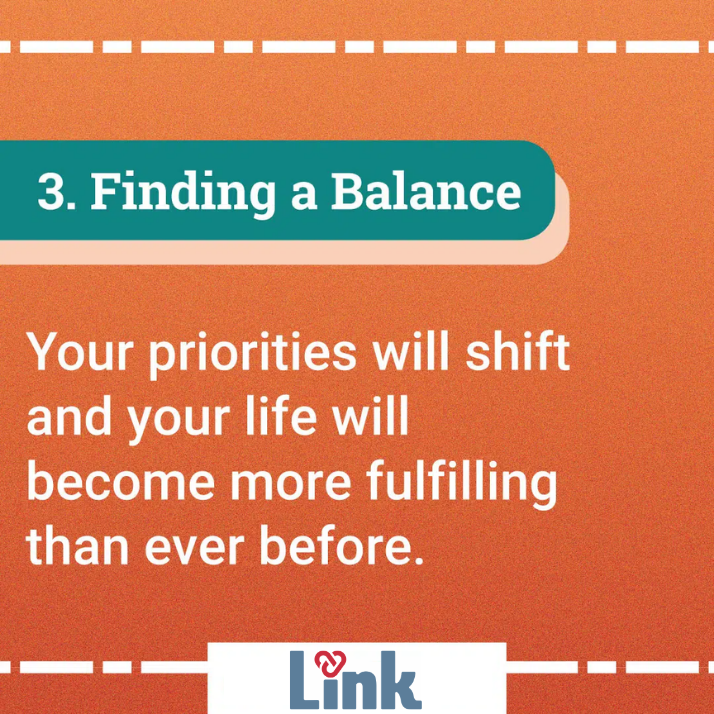 3. Finding a Balance

Your priorities will shift and your life will become more fulfilling than ever before.

Link